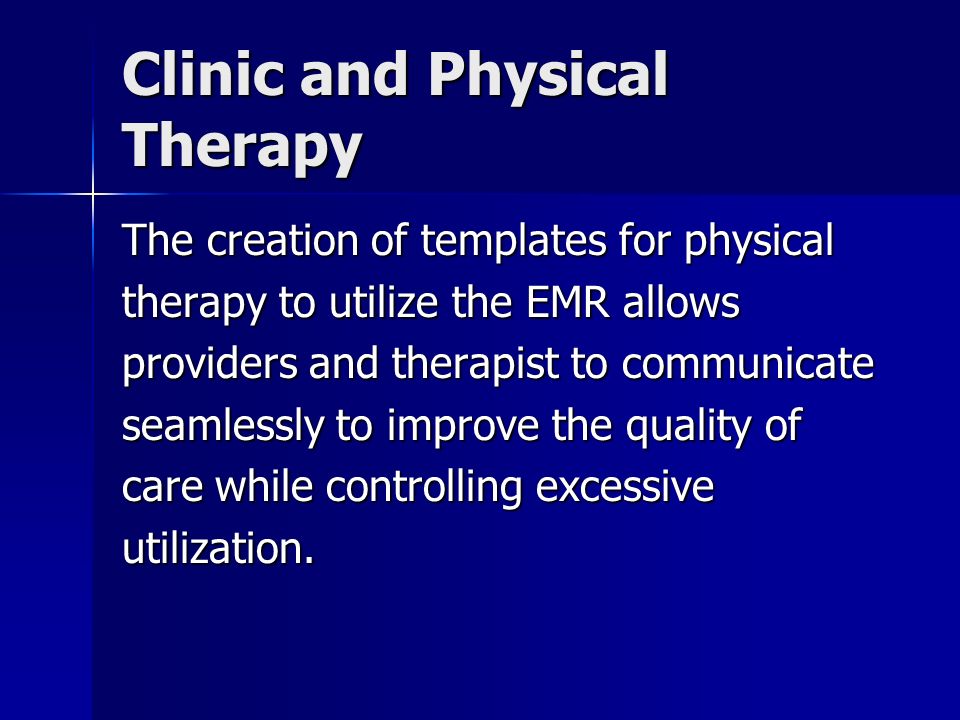 Clinic and Physical Therapy

The creation of templates for physical therapy to utilize the EMR allows providers and therapist to communicate seamlessly to improve the quality of care while controlling excessive utilization.